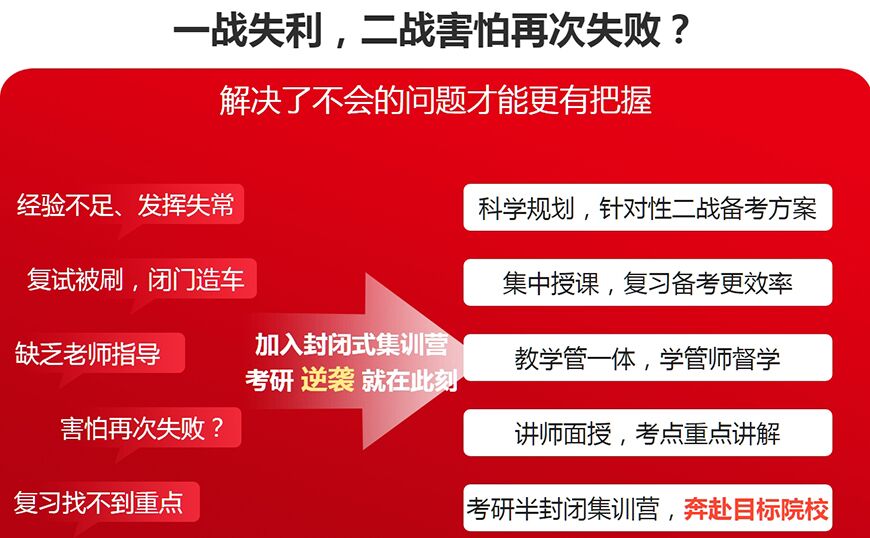 一战失利，二战害怕再次失败？

解决了不会的问题才能更有把握

经验不足、发挥失常

复试被刷，闭门造车

缺乏老师指导

害怕再次失败？

复习找不到重点

加入封闭式集训营
考研 逆袭 就在此刻

科学规划，针对性二战备考方案

集中授课，复习备考更效率

教学管一体，学管师督学

讲师面授，考点重点讲解

考研半封闭集训营，奔赴目标院校